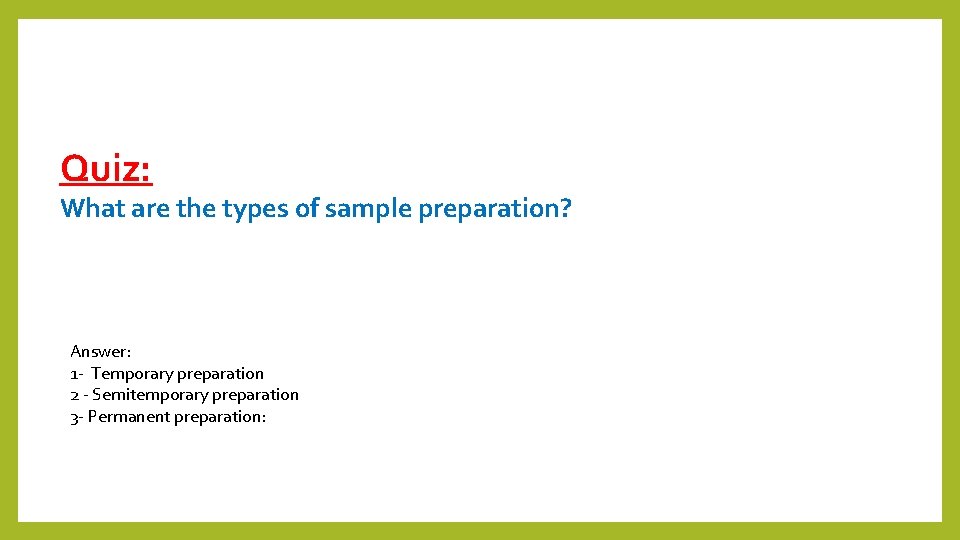 Quiz:
What are the types of sample preparation?

Answer:
1- Temporary preparation
2 - Semitemporary preparation
3- Permanent preparation: